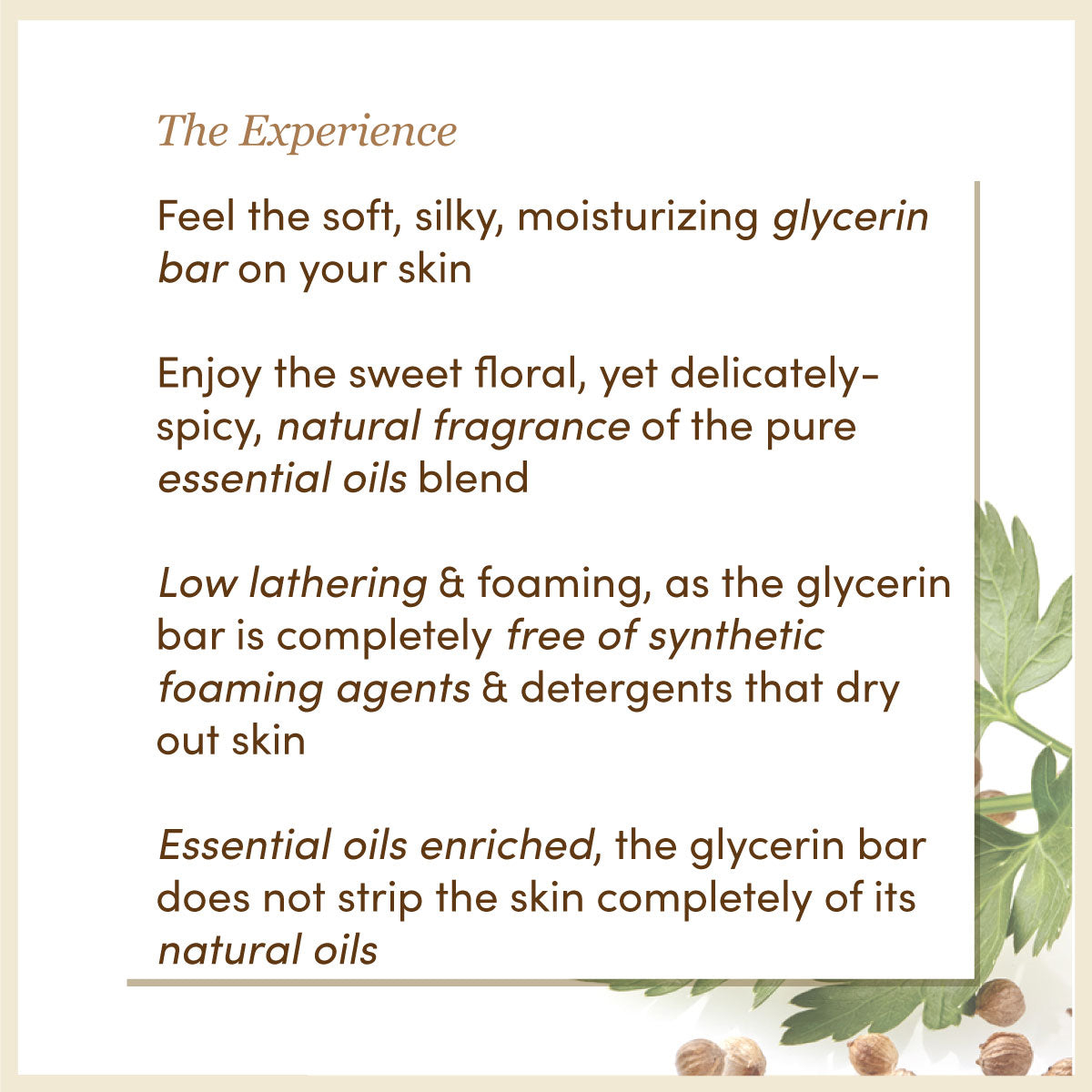 The Experience

Feel the soft, silky, moisturizing glycerin bar on your skin

Enjoy the sweet floral, yet delicately-spicy, natural fragrance of the pure essential oils blend

Low lathering & foaming, as the glycerin bar is completely free of synthetic foaming agents & detergents that dry out skin

Essential oils enriched, the glycerin bar does not strip the skin completely of its natural oils